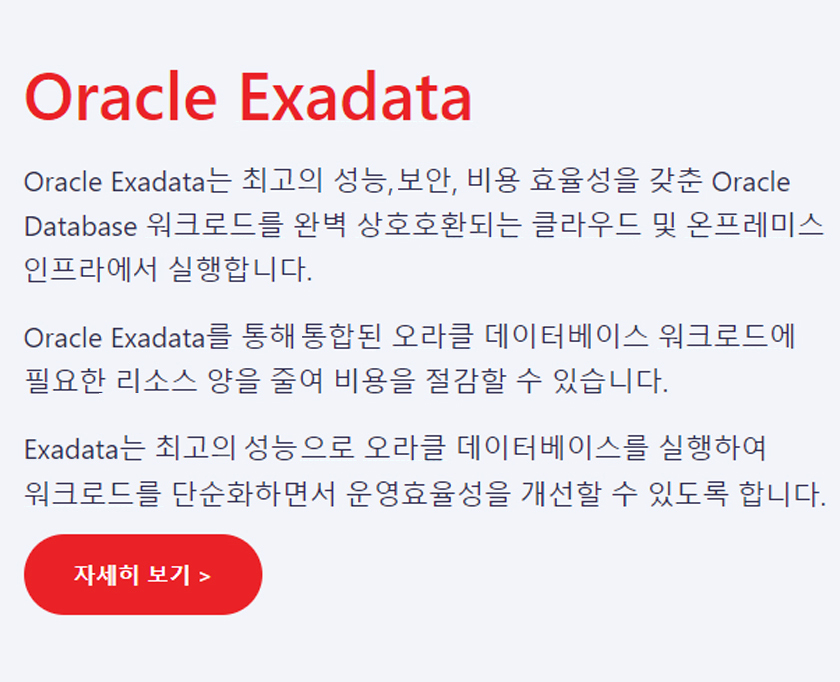 Oracle Exadata

Oracle Exadata는 최고의 성능,보안, 비용 효율성을 갖춘 Oracle Database 워크로드를 완벽 상호호환되는 클라우드 및 온프레미스 인프라에서 실행합니다.

Oracle Exadata를 통해 통합된 오라클 데이터베이스 워크로드에 필요한 리소스 양을 줄여 비용을 절감할 수 있습니다.

Exadata는 최고의 성능으로 오라클 데이터베이스를 실행하여 워크로드를 단순화하면서 운영효율성을 개선할 수 있도록 합니다.

자세히 보기 >